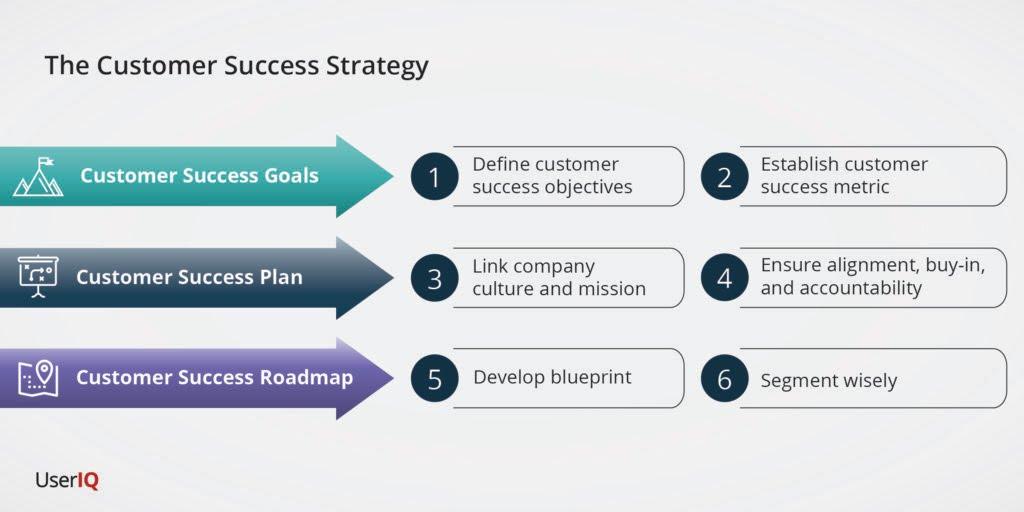 The Customer Success Strategy

Customer Success Goals

1 Define customer success objectives

2 Establish customer success metric

Customer Success Plan

3 Link company culture and mission

4 Ensure alignment, buy-in, and accountability

Customer Success Roadmap

5 Develop blueprint

6 Segment wisely

UserIQ